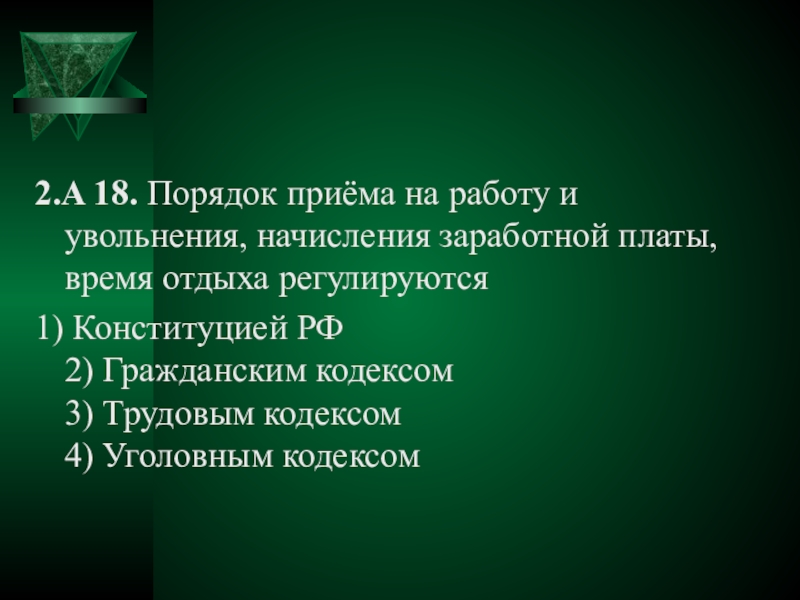 2.А 18. Порядок приёма на работу и увольнения, начисления заработной платы, время отдыха регулируются

1) Конституцией РФ
2) Гражданским кодексом
3) Трудовым кодексом
4) Уголовным кодексом